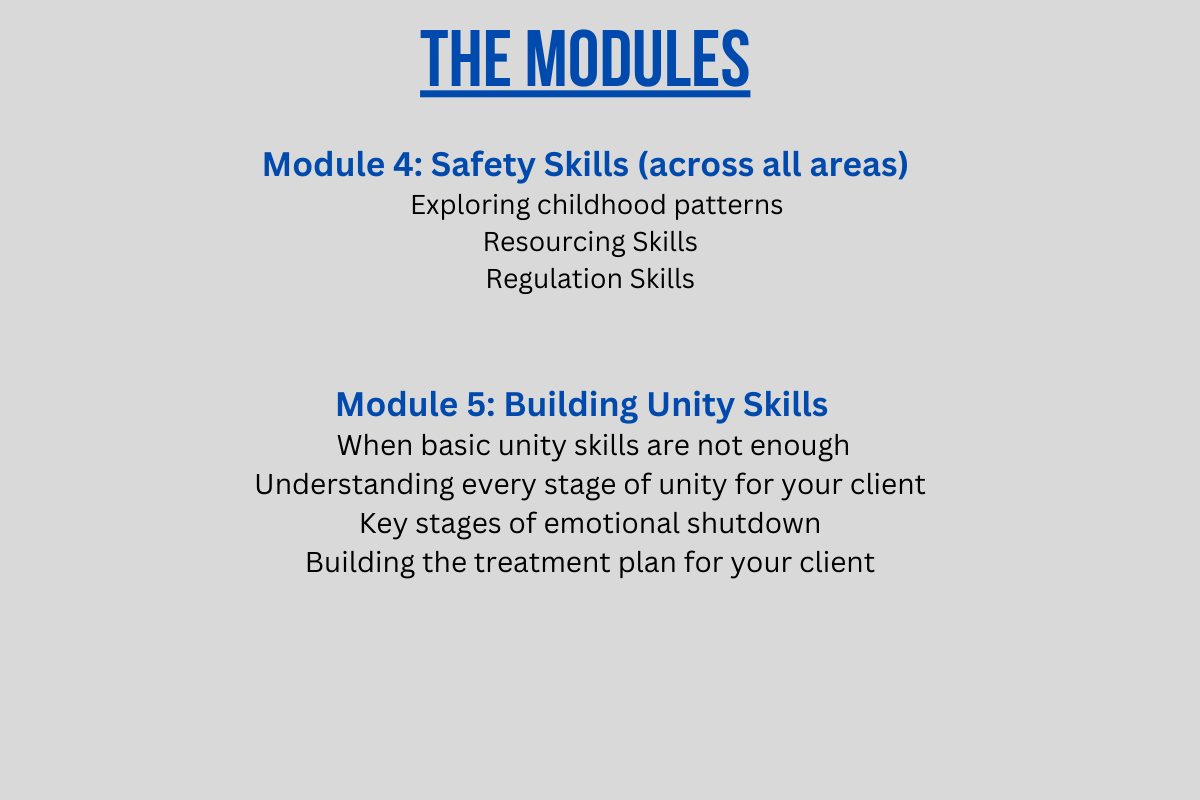 THE MODULES

Module 4: Safety Skills (across all areas)
Exploring childhood patterns
Resourcing Skills
Regulation Skills

Module 5: Building Unity Skills
When basic unity skills are not enough
Understanding every stage of unity for your client
Key stages of emotional shutdown
Building the treatment plan for your client